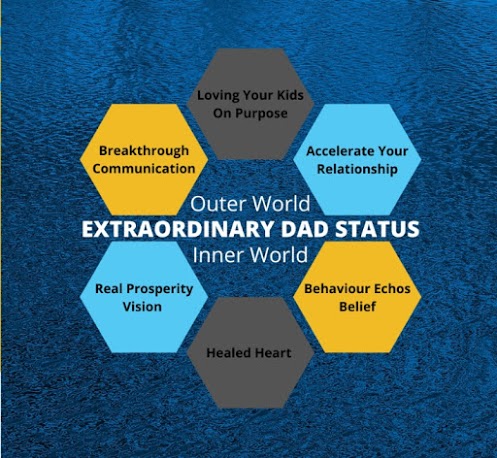 Loving Your Kids On Purpose

Breakthrough Communication

Accelerate Your Relationship

Outer World
EXTRAORDINARY DAD STATUS
Inner World

Real Prosperity Vision

Behaviour Echos Belief

Healed Heart